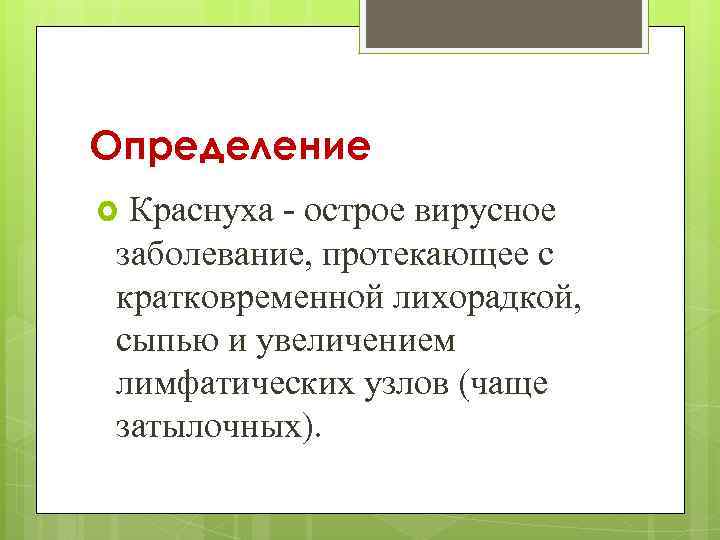 Определение

Краснуха - острое вирусное заболевание, протекающее с кратковременной лихорадкой, сыпью и увеличением лимфатических узлов (чаще затылочных).